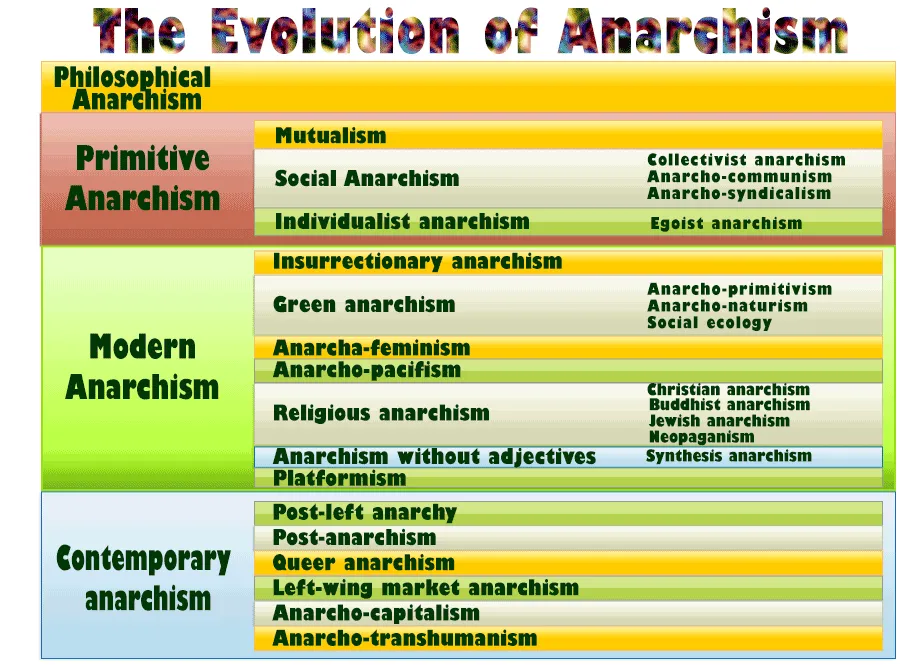 The Evolution of Anarchism

Philosophical Anarchism

Primitive Anarchism

Mutualism

Social Anarchism

Collectivist anarchism
Anarcho-communism
Anarcho-syndicalism

Individualist anarchism

Egoist anarchism

Modern Anarchism

Insurrectionary anarchism

Green anarchism

Anarcho-primitivism
Anarcho-naturism
Social ecology

Anarcha-feminism

Anarcho-pacifism

Religious anarchism

Christian anarchism
Buddhist anarchism
Jewish anarchism
Neopaganism

Anarchism without adjectives

Synthesis anarchism

Platformism

Contemporary anarchism

Post-left anarchy

Post-anarchism

Queer anarchism

Left-wing market anarchism

Anarcho-capitalism

Anarcho-transhumanism